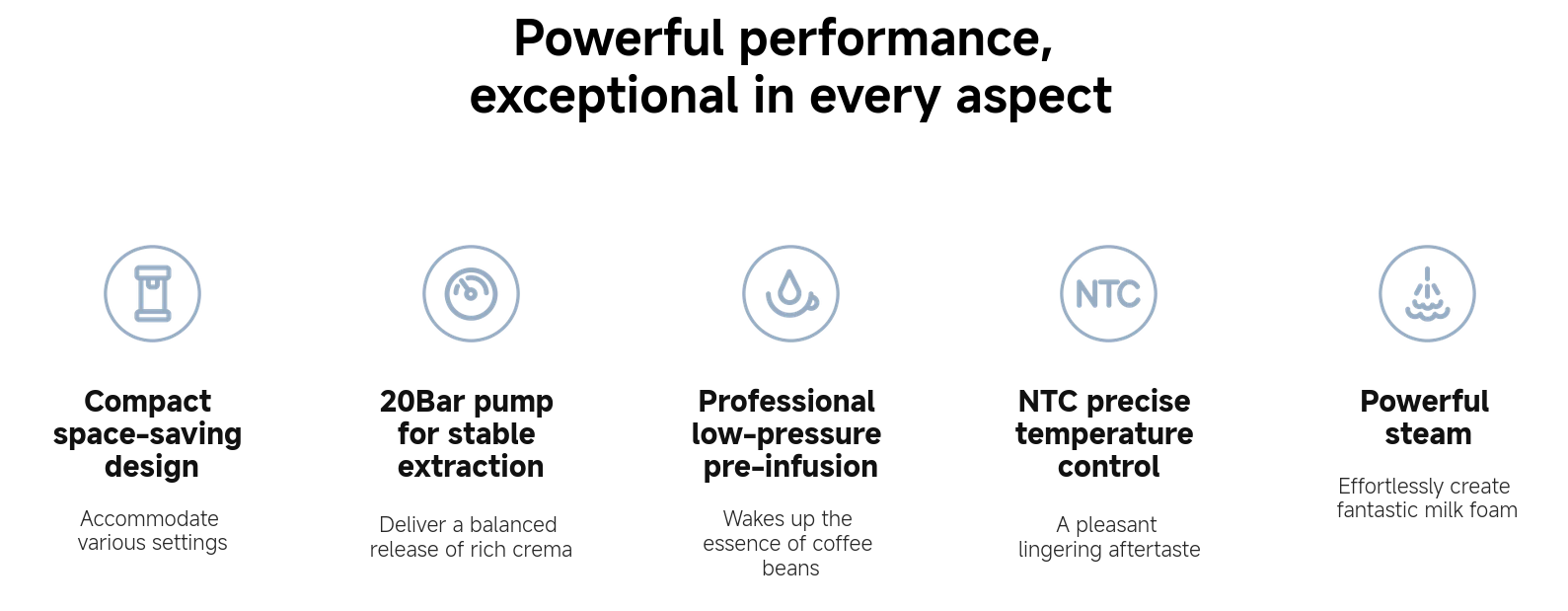 Powerful performance,
exceptional in every aspect

Compact space-saving design

Accommodate various settings

20Bar pump for stable extraction

Deliver a balanced release of rich crema

Professional low-pressure pre-infusion

Wakes up the essence of coffee beans

NTC

NTC precise temperature control

A pleasant lingering aftertaste

Powerful steam

Effortlessly create fantastic milk foam